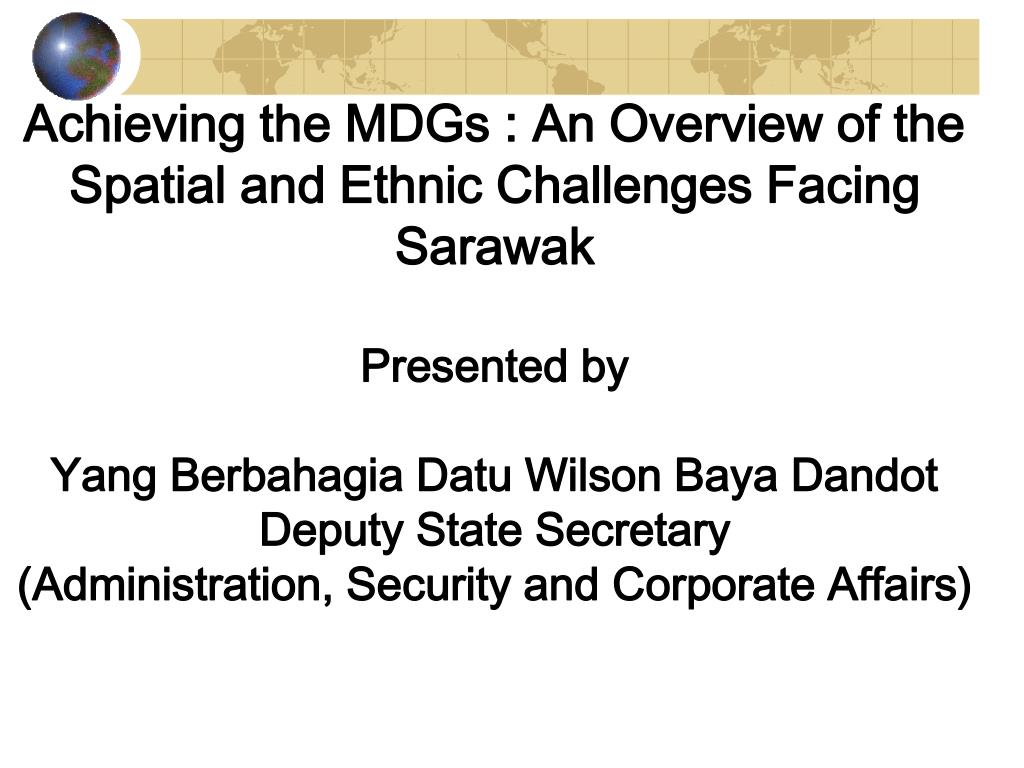 Achieving the MDGs : An Overview of the Spatial and Ethnic Challenges Facing Sarawak

Presented by

Yang Berbahagia Datu Wilson Baya Dandot
Deputy State Secretary
(Administration, Security and Corporate Affairs)